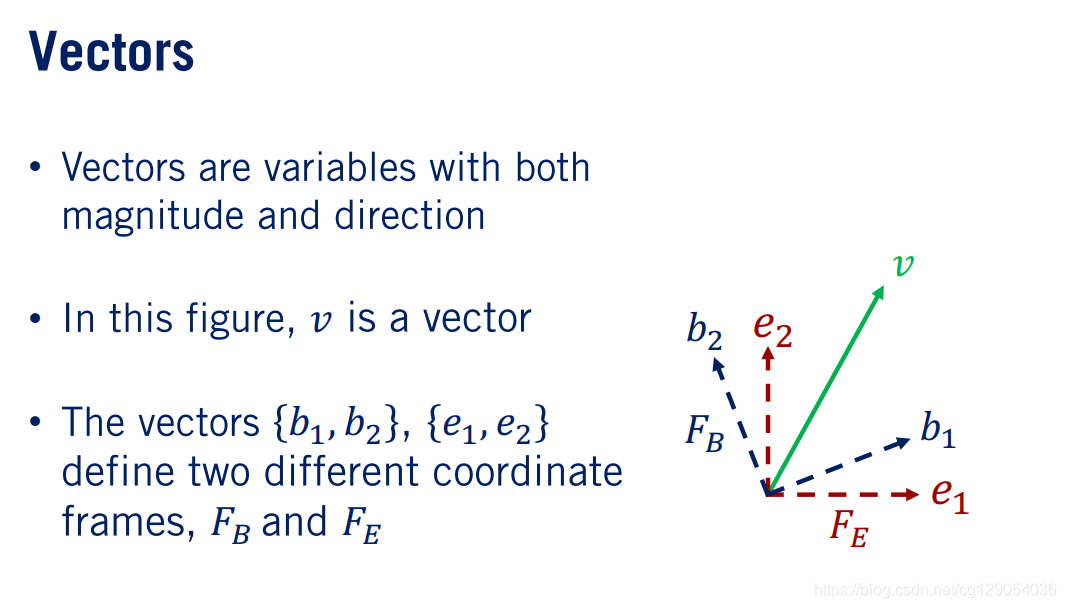 Vectors

• Vectors are variables with both magnitude and direction

• In this figure, $v$ is a vector

• The vectors $\{b_1, b_2\}$, $\{e_1, e_2\}$ define two different coordinate frames, $F_B$ and $F_E$

$v$
$b_2$ $e_2$
$F_B$
$b_1$
$e_1$
$F_E$

https://blog.csdn.net/cg129054036